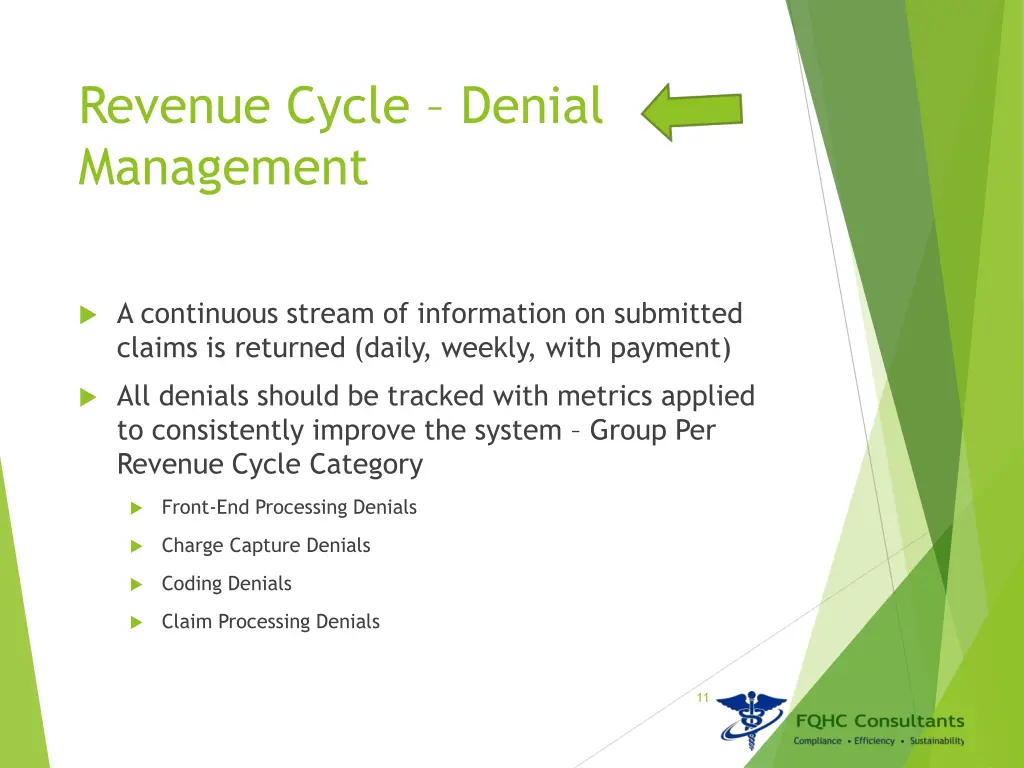 Revenue Cycle – Denial Management

A continuous stream of information on submitted claims is returned (daily, weekly, with payment)

All denials should be tracked with metrics applied to consistently improve the system – Group Per Revenue Cycle Category

Front-End Processing Denials

Charge Capture Denials

Coding Denials

Claim Processing Denials

11

FQHC Consultants
Compliance • Efficiency • Sustainability